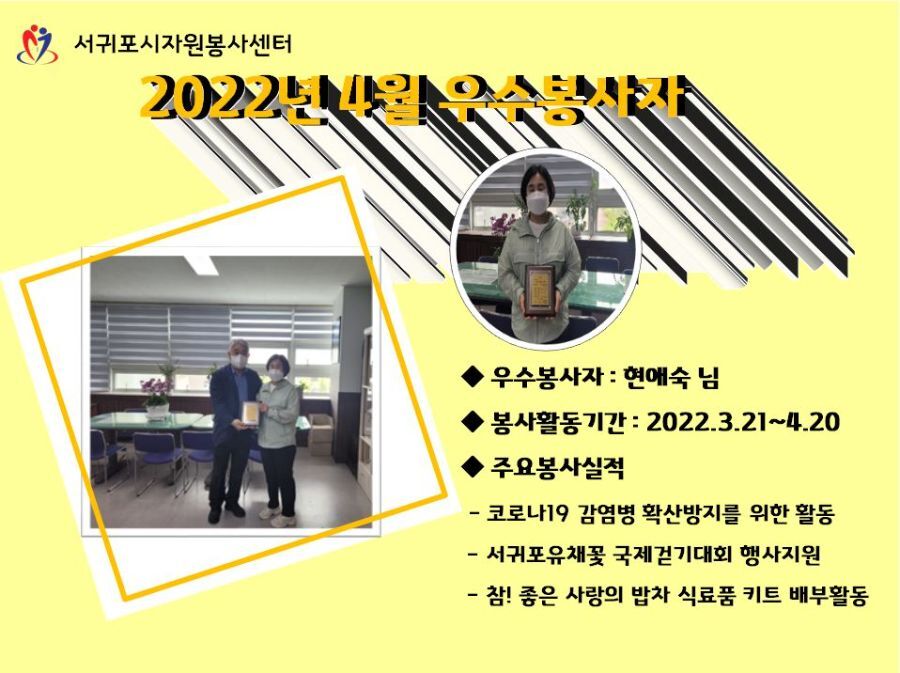 서귀포시자원봉사센터

2022년 4월 우수봉사자

◆ 우수봉사자 : 현애숙 님

◆ 봉사활동기간 : 2022.3.21~4.20

◆ 주요봉사실적

- 코로나19 감염병 확산방지를 위한 활동

- 서귀포유채꽃 국제걷기대회 행사지원

- 참! 좋은 사랑의 밥차 식료품 키트 배부활동